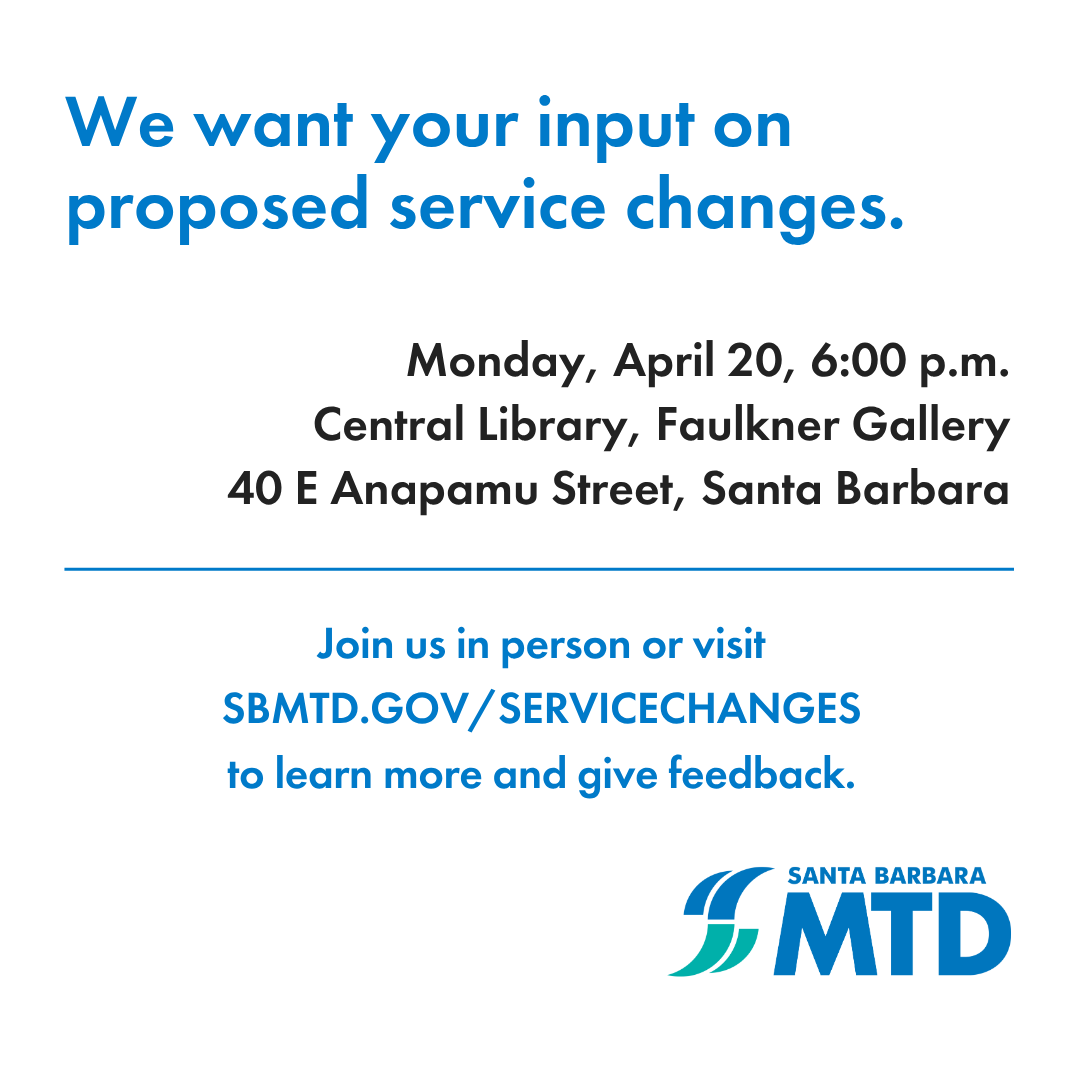 We want your input on proposed service changes.

Monday, April 20, 6:00 p.m.
Central Library, Faulkner Gallery
40 E Anapamu Street, Santa Barbara

Join us in person or visit SBMTD.GOV/SERVICECHANGES to learn more and give feedback.

SANTA BARBARA
MTD